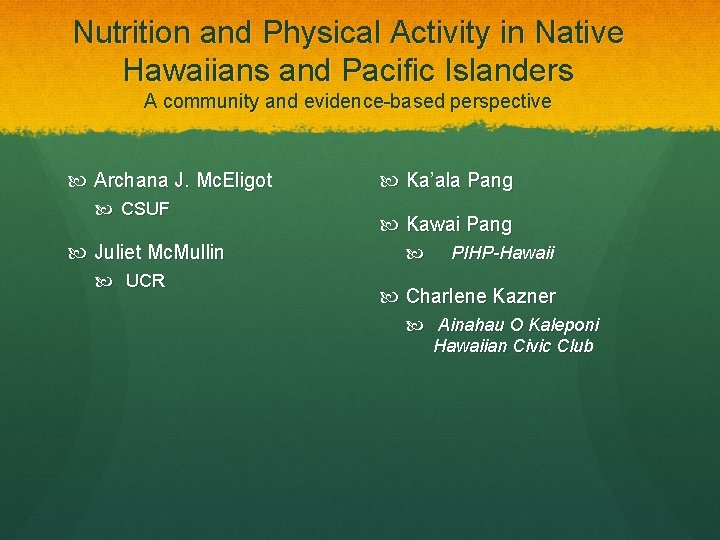 Nutrition and Physical Activity in Native Hawaiians and Pacific Islanders
A community and evidence-based perspective

Archana J. McEligot
CSUF

Juliet McMullin
UCR

Ka'ala Pang

Kawai Pang
PIHP-Hawaii

Charlene Kazner
Ainahau O Kaleponi Hawaiian Civic Club